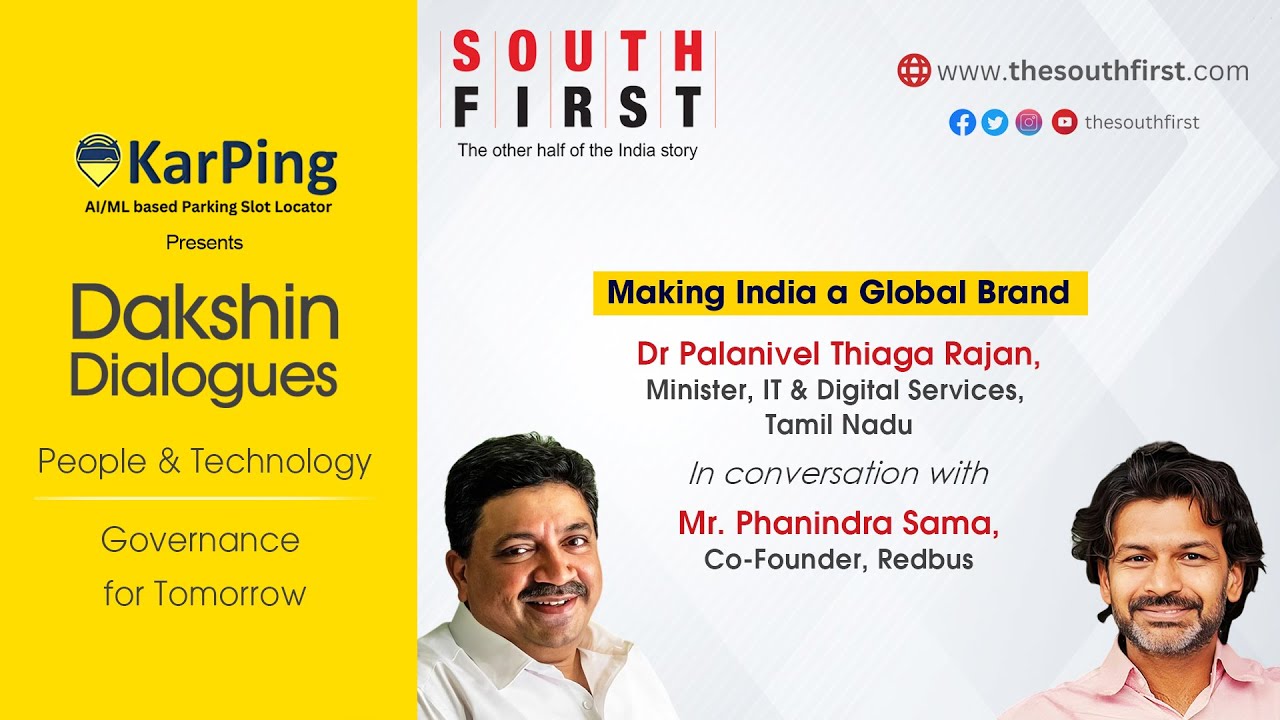 KarPing
AI/ML based Parking Slot Locator
Presents

Dakshin Dialogues

People & Technology

Governance for Tomorrow

SOUTH FIRST
The other half of the India story

www.thesouthfirst.com
thesouthfirst

Making India a Global Brand

Dr Palanivel Thiaga Rajan,
Minister, IT & Digital Services,
Tamil Nadu

In conversation with

Mr. Phanindra Sama,
Co-Founder, Redbus